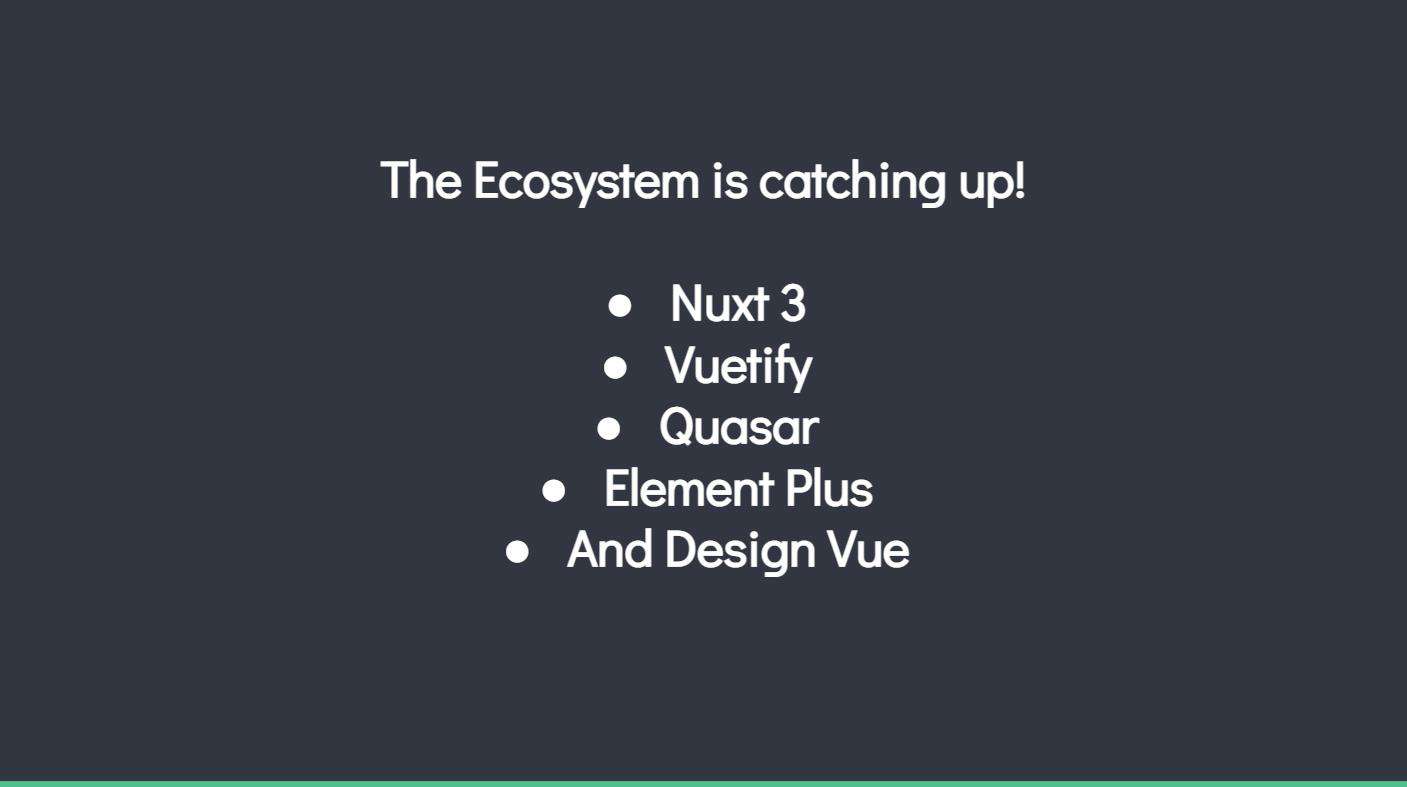 The Ecosystem is catching up!

- Nuxt 3
- Vuetify
- Quasar
- Element Plus
- And Design Vue